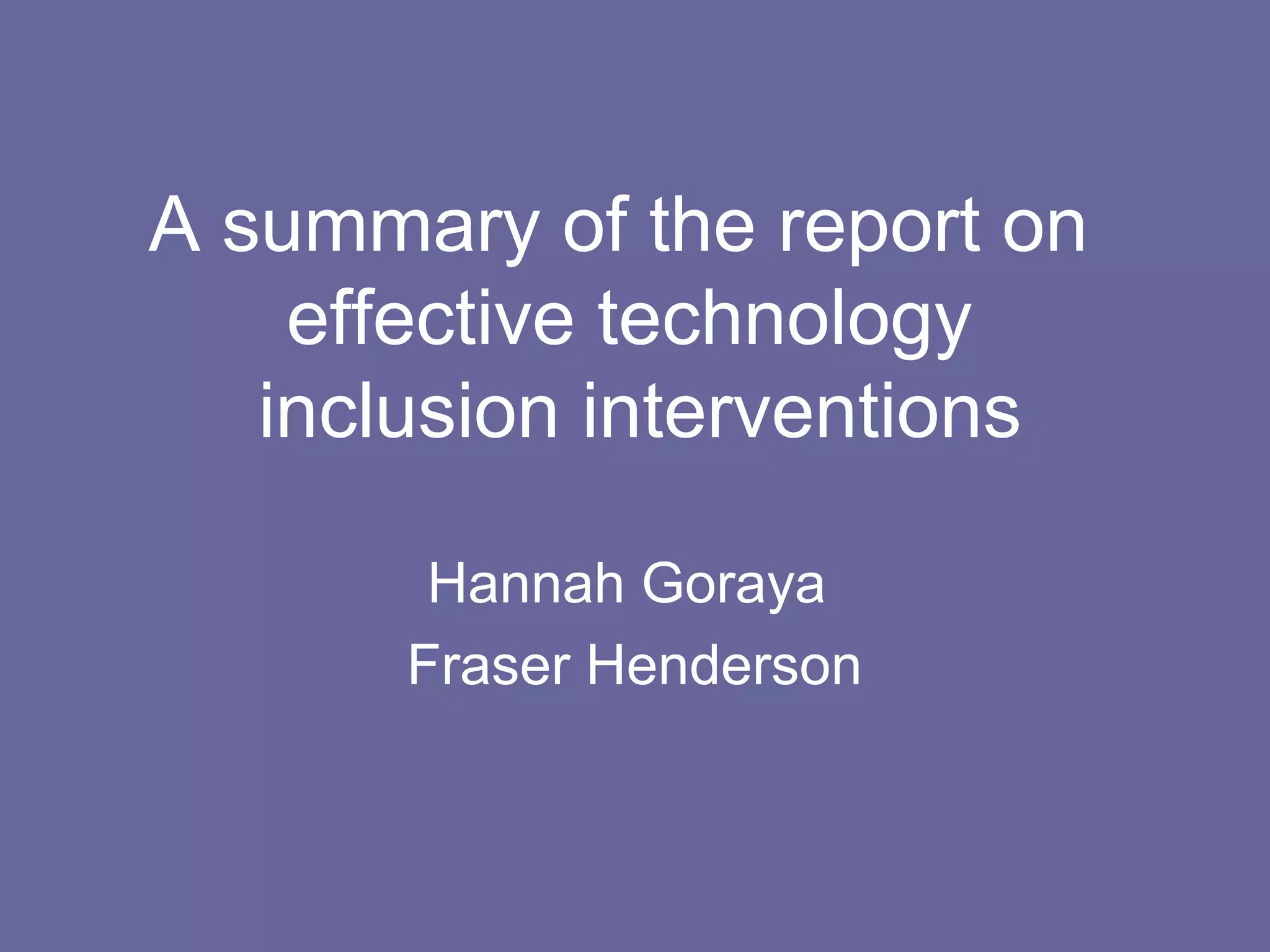 A summary of the report on effective technology inclusion interventions

Hannah Goraya
Fraser Henderson